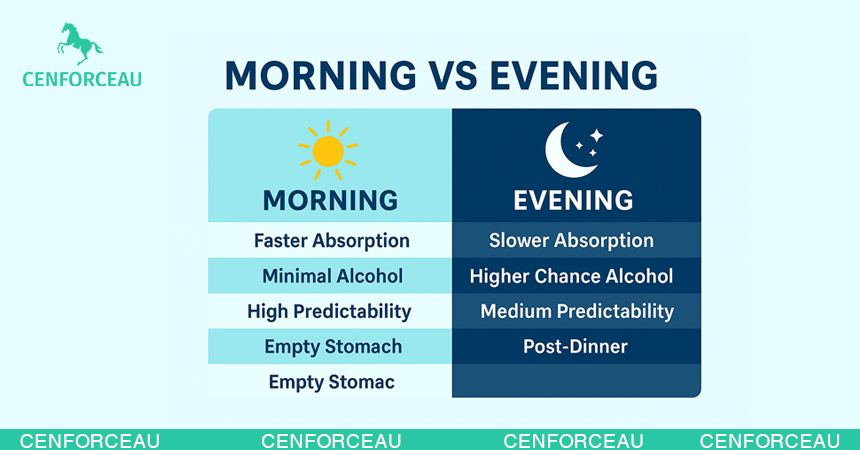 CENFORCEAU

MORNING VS EVENING

| MORNING | EVENING |
|---|---|
| Faster Absorption | Slower Absorption |
| Minimal Alcohol | Higher Chance Alcohol |
| High Predictability | Medium Predictability |
| Empty Stomach | Post-Dinner |
| Empty Stomac | |

CENFORCEAU CENFORCEAU CENFORCEAU CENFORCEAU